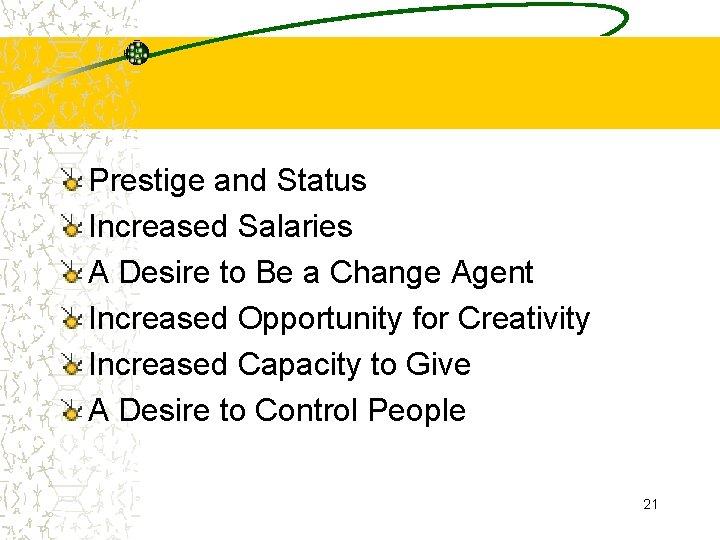 Prestige and Status
Increased Salaries
A Desire to Be a Change Agent
Increased Opportunity for Creativity
Increased Capacity to Give
A Desire to Control People

21